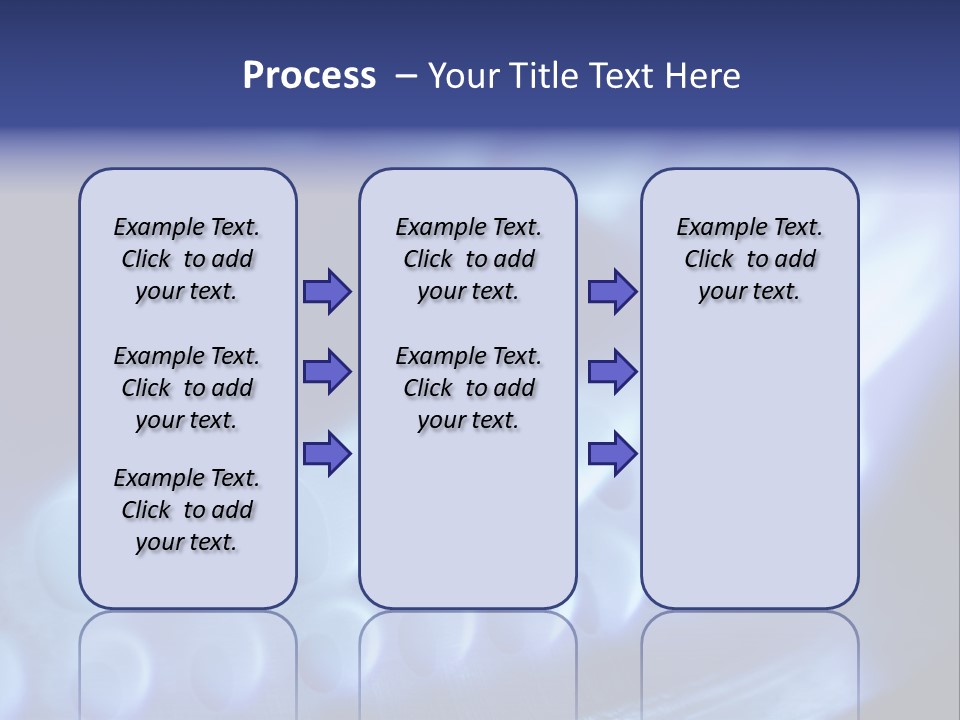 Process – Your Title Text Here

Example Text. Click to add your text.

Example Text. Click to add your text.

Example Text. Click to add your text.

Example Text. Click to add your text.

Example Text. Click to add your text.

Example Text. Click to add your text.